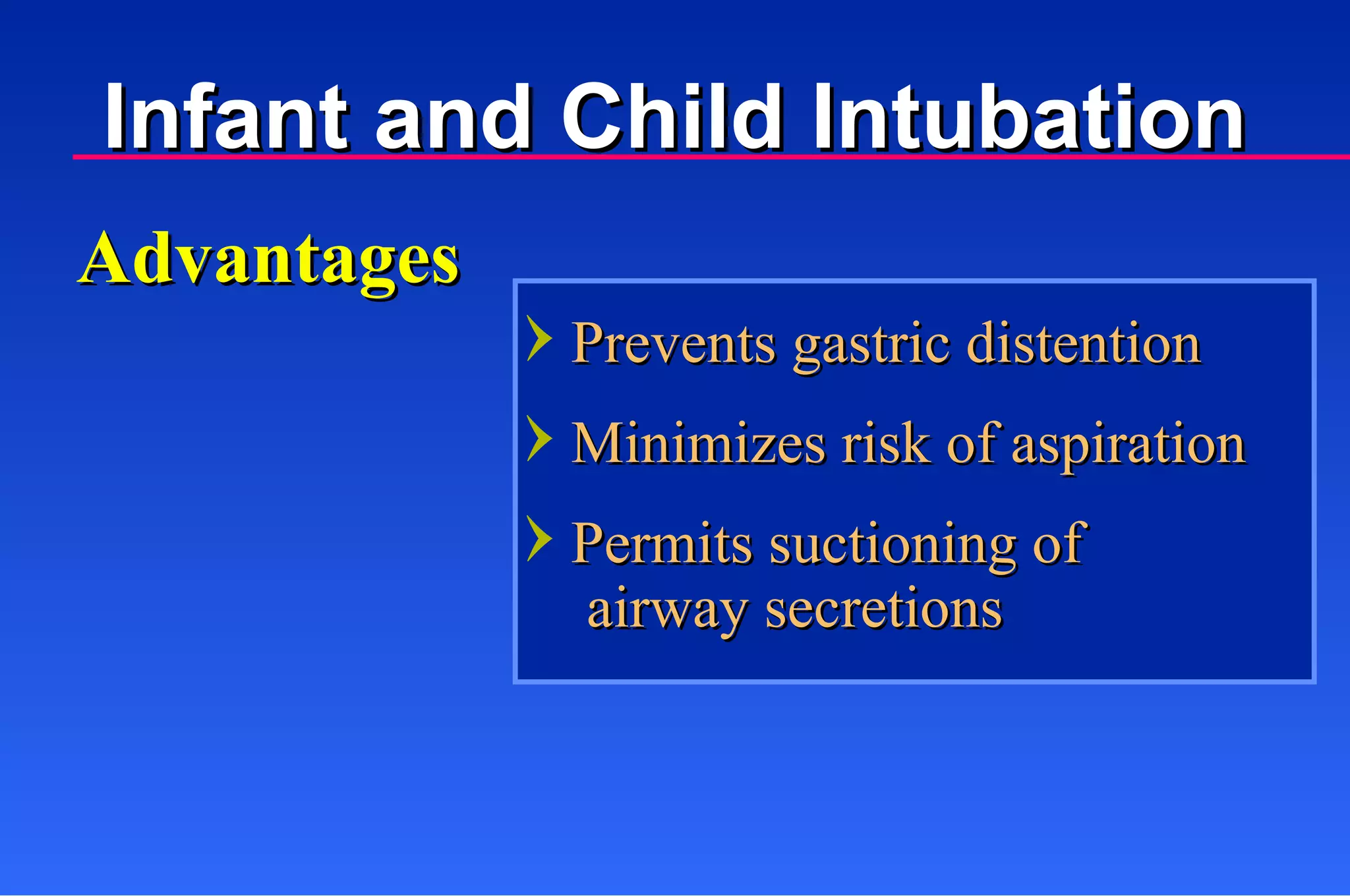 Infant and Child Intubation

Advantages

› Prevents gastric distention

› Minimizes risk of aspiration

› Permits suctioning of airway secretions